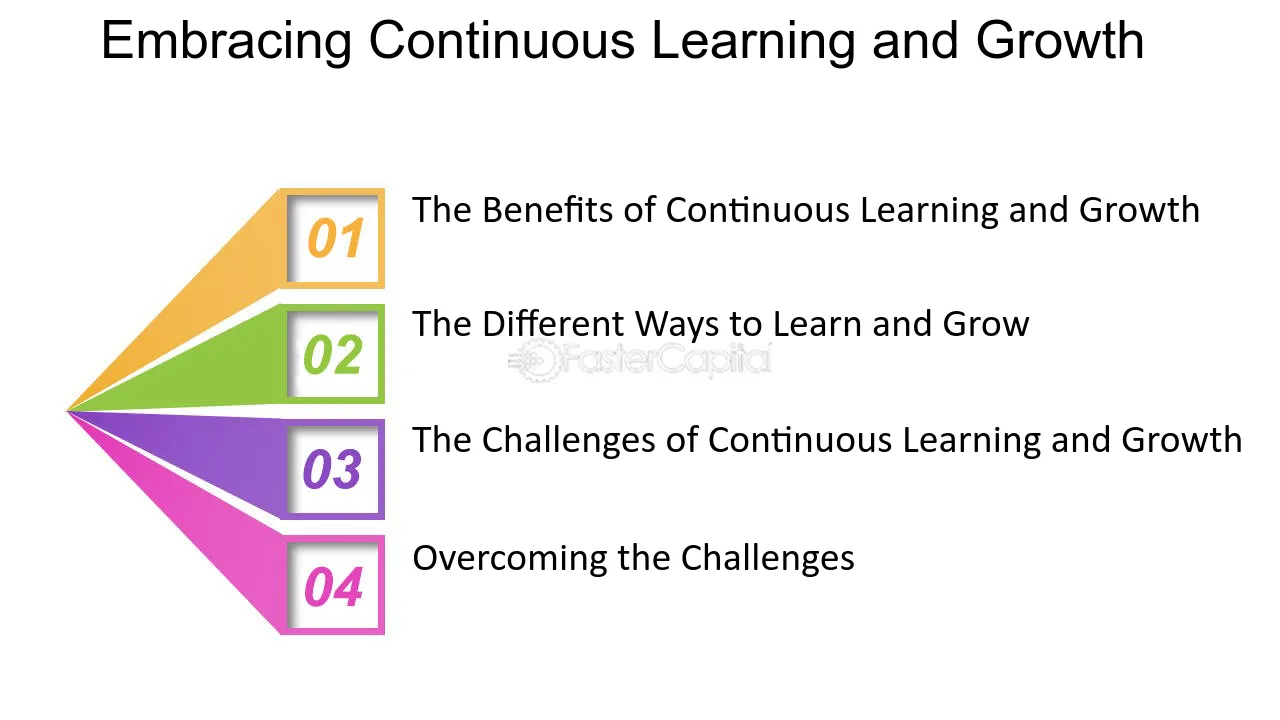 Embracing Continuous Learning and Growth

01 The Benefits of Continuous Learning and Growth

02 The Different Ways to Learn and Grow

FasterCapital

03 The Challenges of Continuous Learning and Growth

04 Overcoming the Challenges